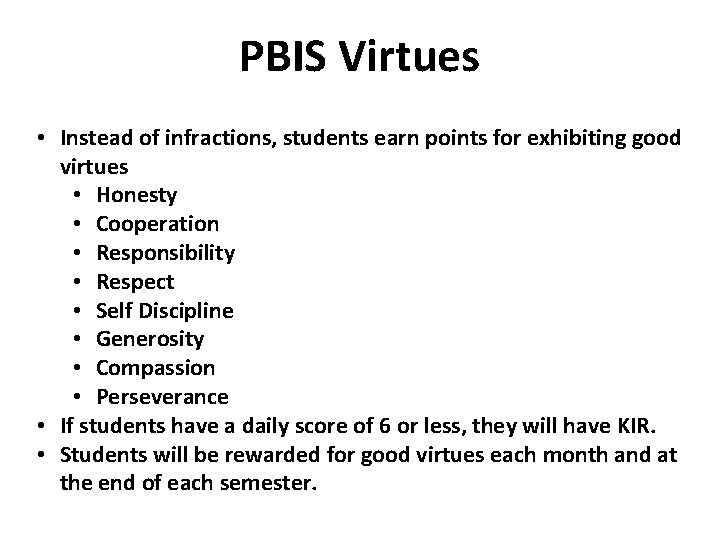 PBIS Virtues

• Instead of infractions, students earn points for exhibiting good virtues
• Honesty
• Cooperation
• Responsibility
• Respect
• Self Discipline
• Generosity
• Compassion
• Perseverance
• If students have a daily score of 6 or less, they will have KIR.
• Students will be rewarded for good virtues each month and at the end of each semester.